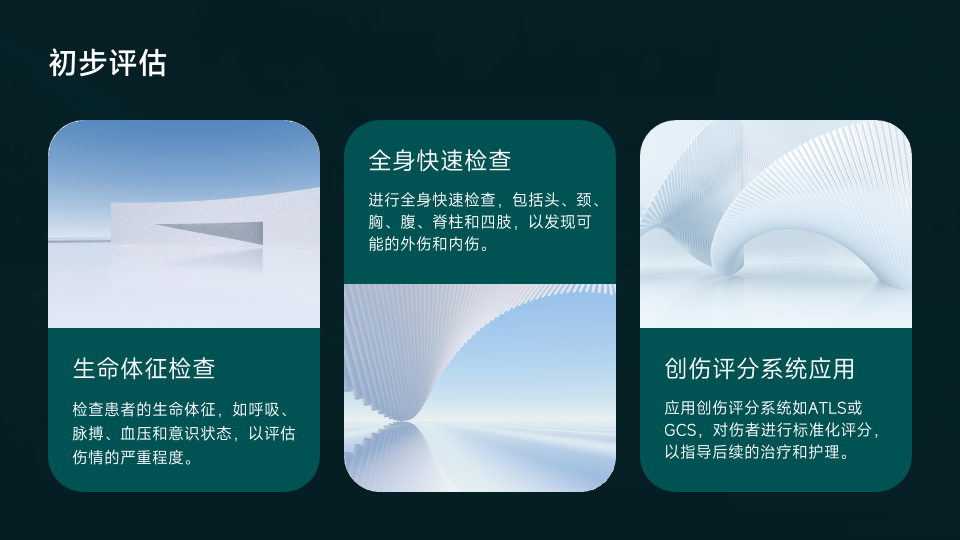 初步评估

生命体征检查

检查患者的生命体征，如呼吸、脉搏、血压和意识状态，以评估伤情的严重程度。

全身快速检查

进行全身快速检查，包括头、颈、胸、腹、脊柱和四肢，以发现可能的外伤和内伤。

创伤评分系统应用

应用创伤评分系统如ATLS或GCS，对伤者进行标准化评分，以指导后续的治疗和护理。